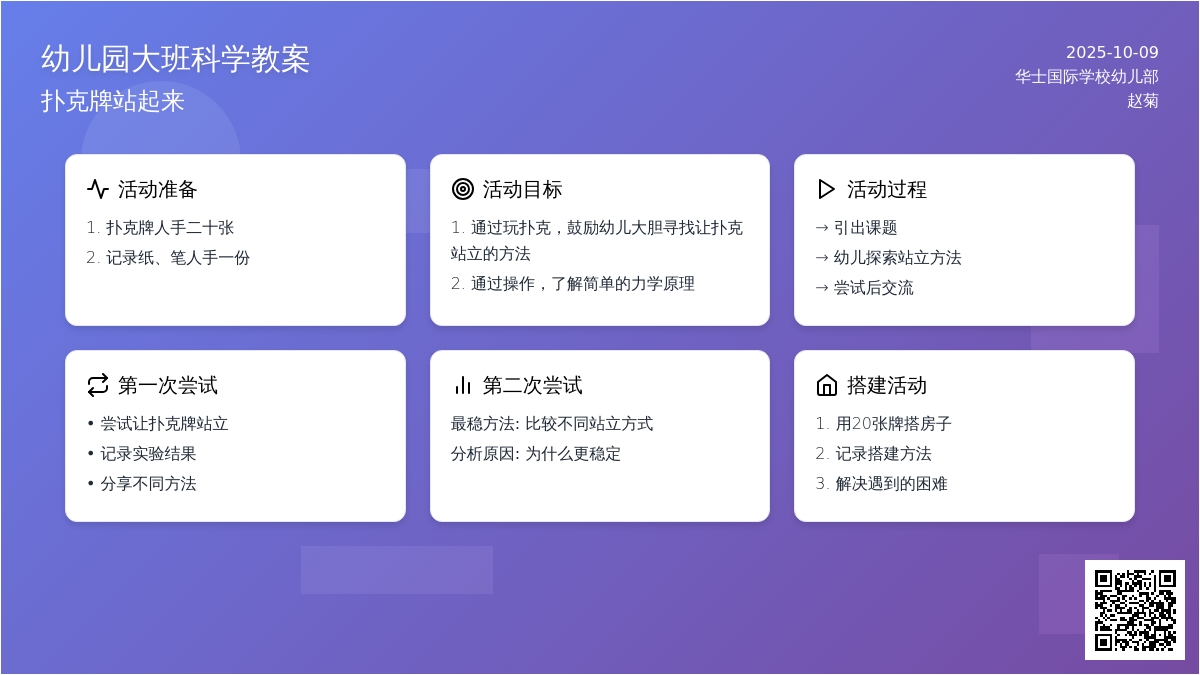 幼儿园大班科学教案
扑克牌站起来

2025-10-09
华士国际学校幼儿部
赵菊

活动准备
1. 扑克牌人手二十张
2. 记录纸、笔人手一份

活动目标
1. 通过玩扑克，鼓励幼儿大胆寻找让扑克站立的方法
2. 通过操作，了解简单的力学原理

活动过程
→ 引出课题
→ 幼儿探索站立方法
→ 尝试后交流

第一次尝试
• 尝试让扑克牌站立
• 记录实验结果
• 分享不同方法

第二次尝试
最稳方法: 比较不同站立方式
分析原因: 为什么更稳定

搭建活动
1. 用20张牌搭房子
2. 记录搭建方法
3. 解决遇到的困难